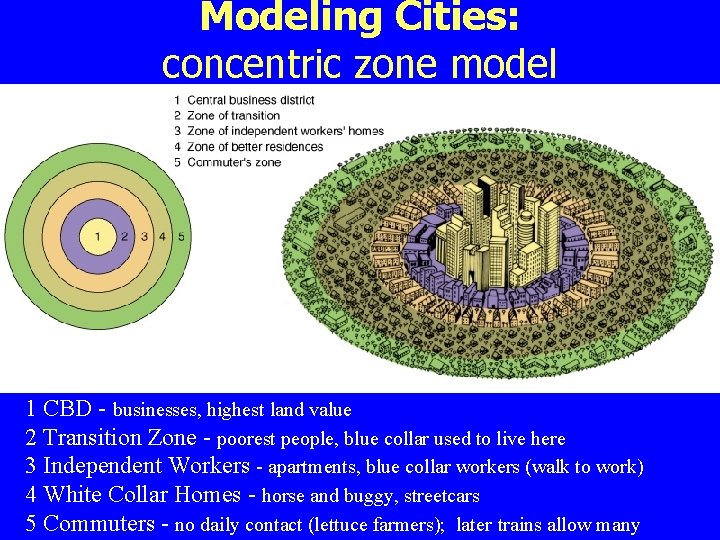 Modeling Cities:
concentric zone model

1 Central business district
2 Zone of transition
3 Zone of independent workers' homes
4 Zone of better residences
5 Commuter's zone

1 2 3 4 5

1 CBD - businesses, highest land value
2 Transition Zone - poorest people, blue collar used to live here
3 Independent Workers - apartments, blue collar workers (walk to work)
4 White Collar Homes - horse and buggy, streetcars
5 Commuters - no daily contact (lettuce farmers); later trains allow many